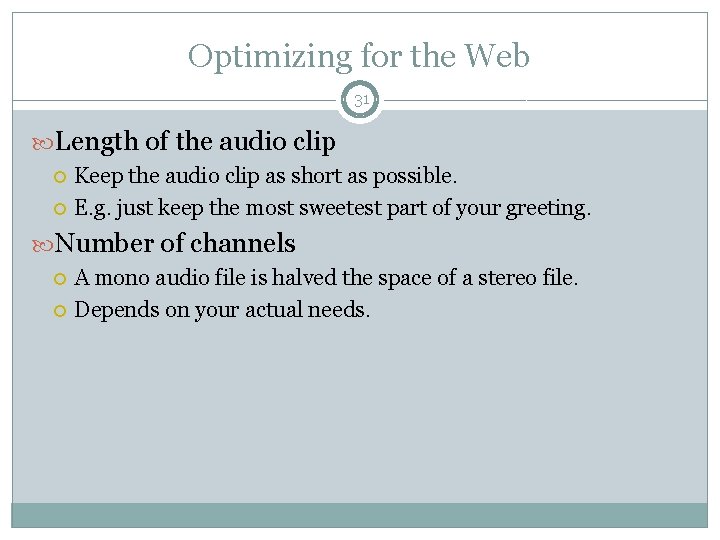 Optimizing for the Web

31

Length of the audio clip

Keep the audio clip as short as possible.

E.g. just keep the most sweetest part of your greeting.

Number of channels

A mono audio file is halved the space of a stereo file.

Depends on your actual needs.